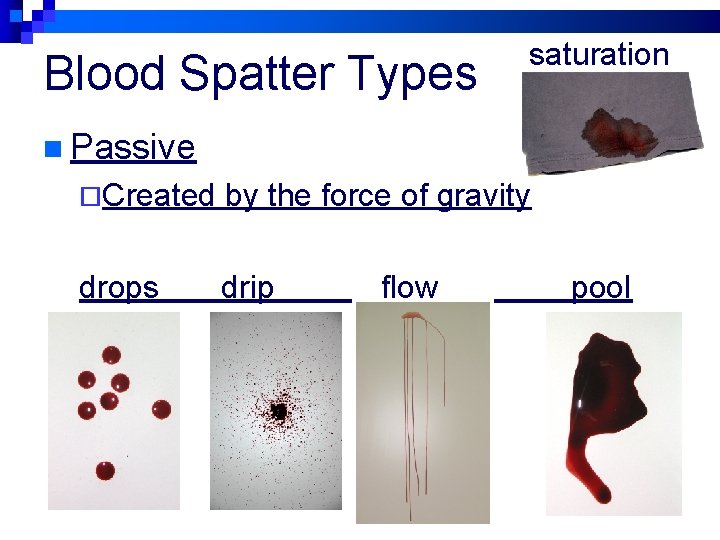 Blood Spatter Types

saturation

Passive

Created by the force of gravity

drops drip flow pool